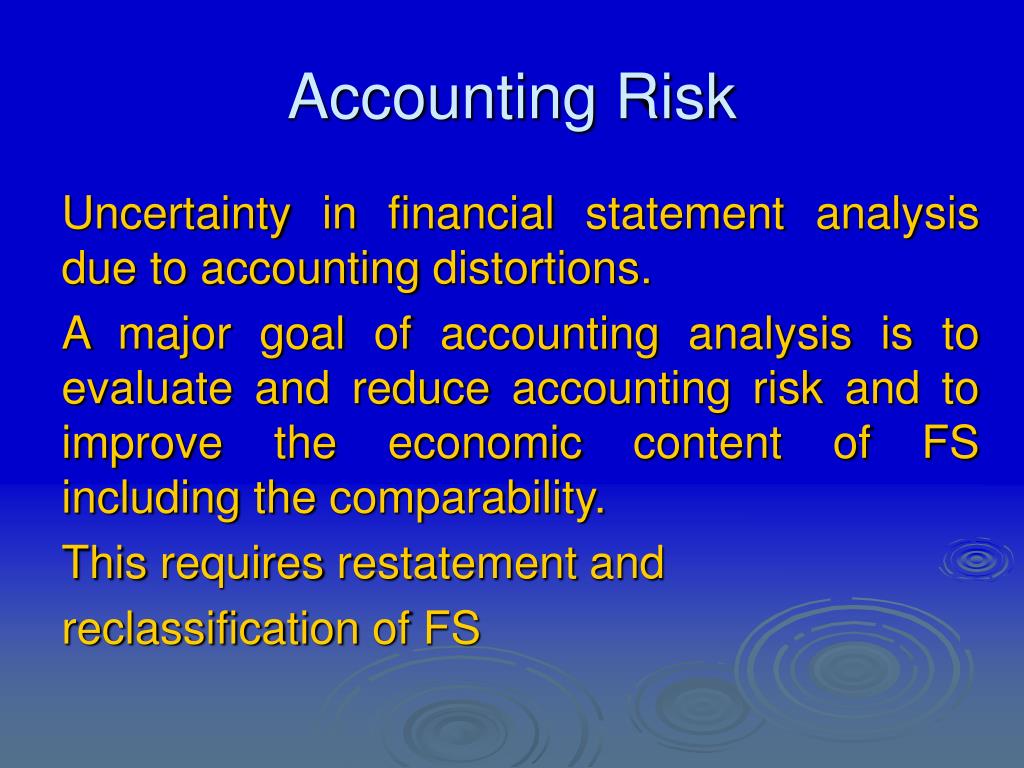 Accounting Risk

Uncertainty in financial statement analysis due to accounting distortions.

A major goal of accounting analysis is to evaluate and reduce accounting risk and to improve the economic content of FS including the comparability.

This requires restatement and
reclassification of FS